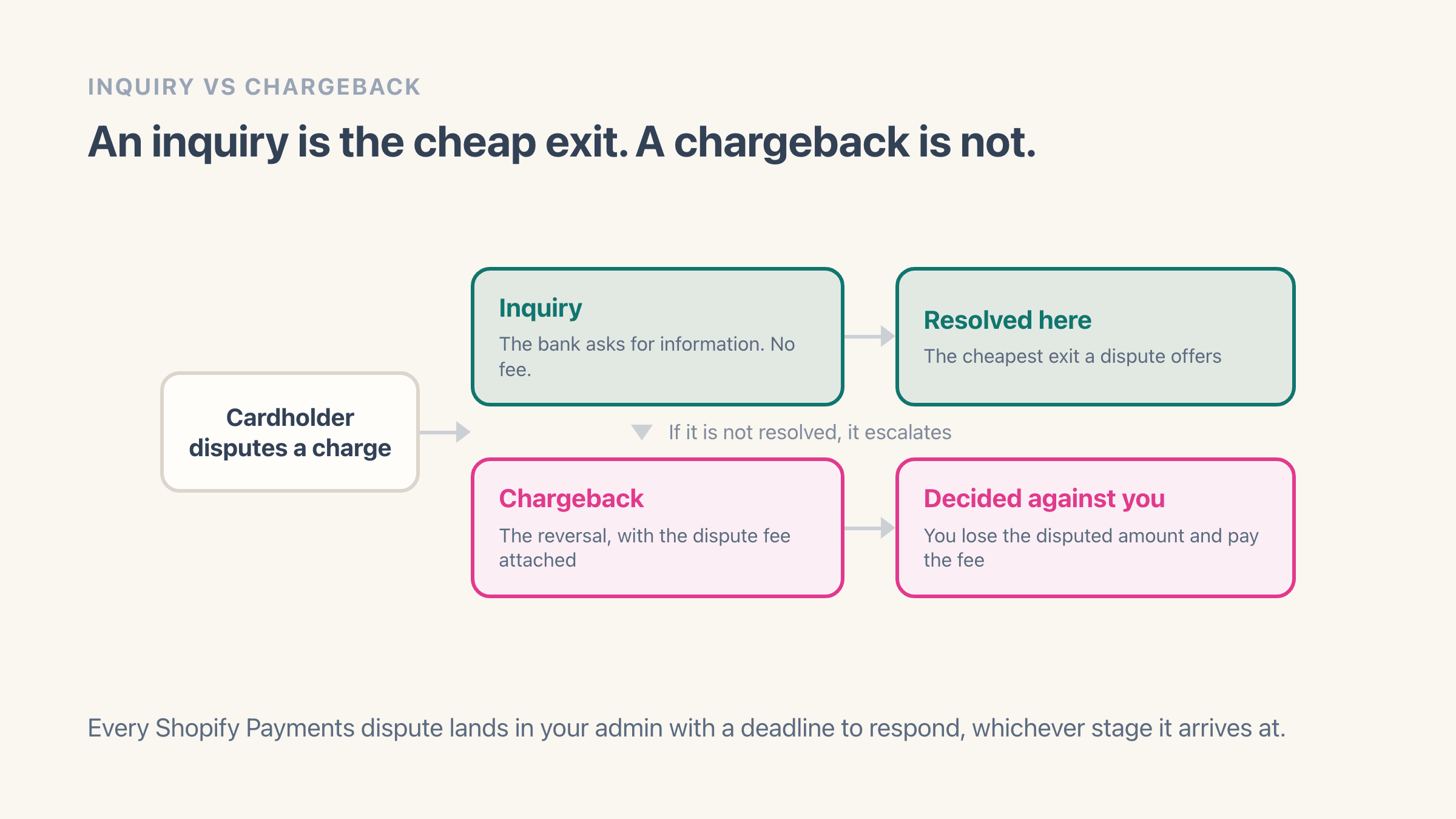 INQUIRY VS CHARGEBACK

An inquiry is the cheap exit. A chargeback is not.

Cardholder disputes a charge

Inquiry
The bank asks for information. No fee.

Resolved here
The cheapest exit a dispute offers

If it is not resolved, it escalates

Chargeback
The reversal, with the dispute fee attached

Decided against you
You lose the disputed amount and pay the fee

Every Shopify Payments dispute lands in your admin with a deadline to respond, whichever stage it arrives at.